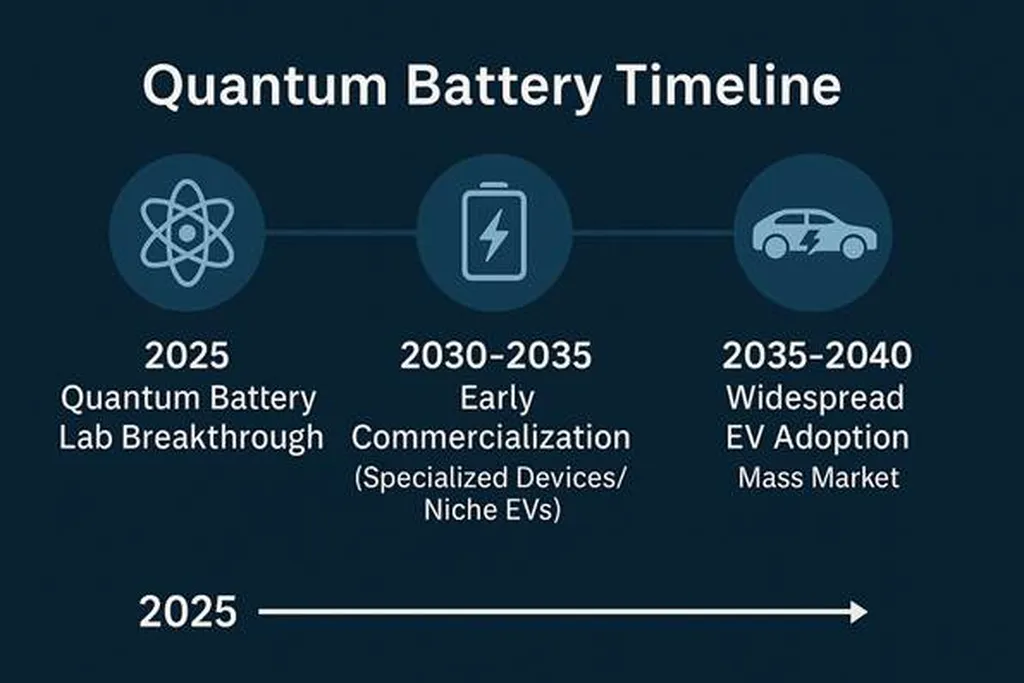 Quantum Battery Timeline

2025
Quantum Battery Lab Breakthrough

2030–2035
Early Commercialization
(Specialized Devices/ Niche EVs)

2035–2040
Widespread EV Adoption
Mass Market

2025